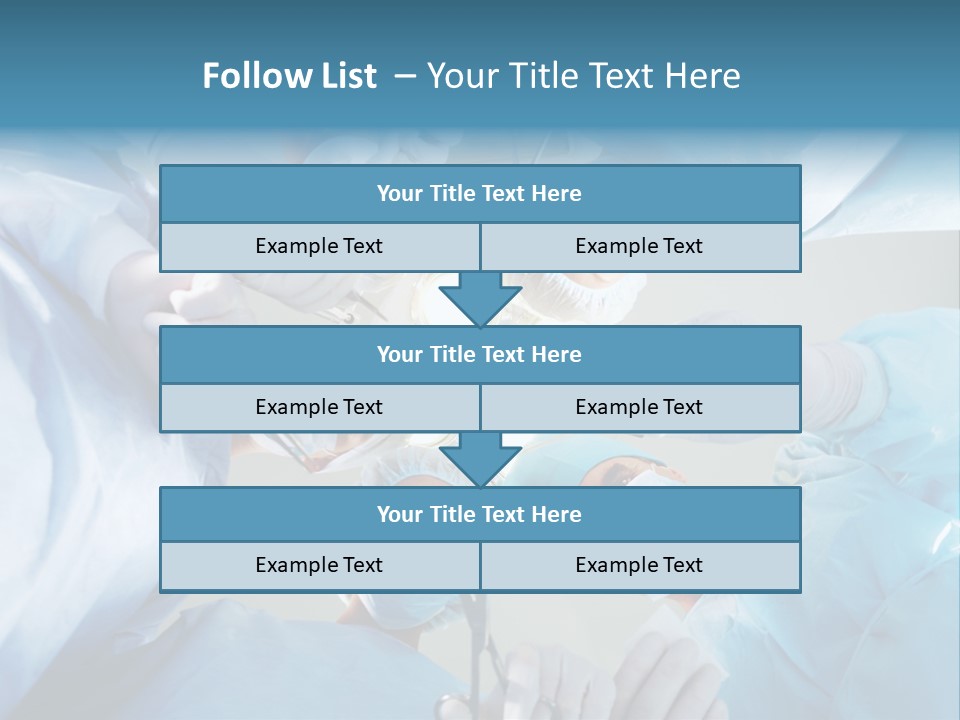 Follow List – Your Title Text Here

Your Title Text Here

Example Text

Example Text

Your Title Text Here

Example Text

Example Text

Your Title Text Here

Example Text

Example Text